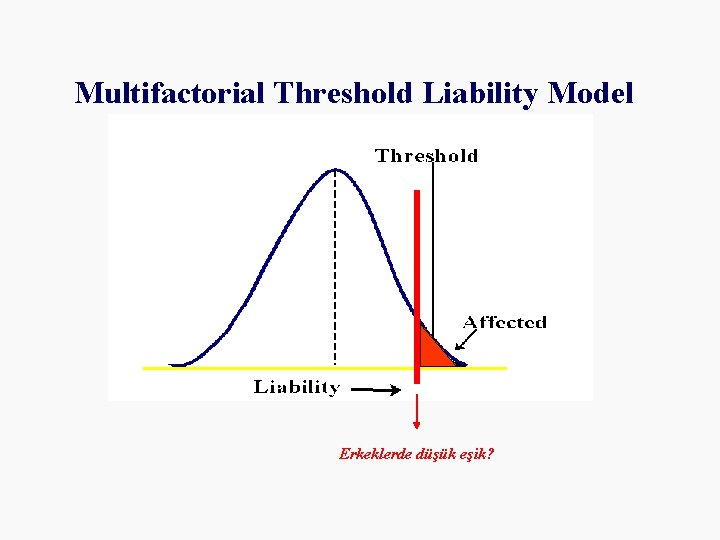 Multifactorial Threshold Liability Model

Threshold

Affected

Liability

Erkeklerde düşük eşik?